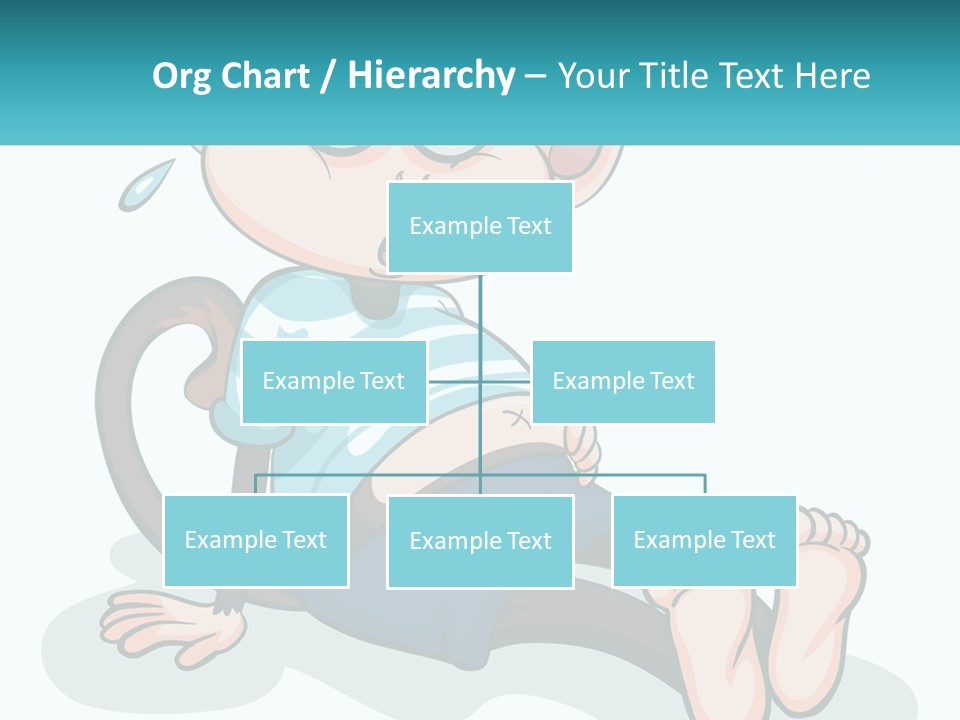 Org Chart / Hierarchy – Your Title Text Here

Example Text

Example Text

Example Text

Example Text

Example Text

Example Text